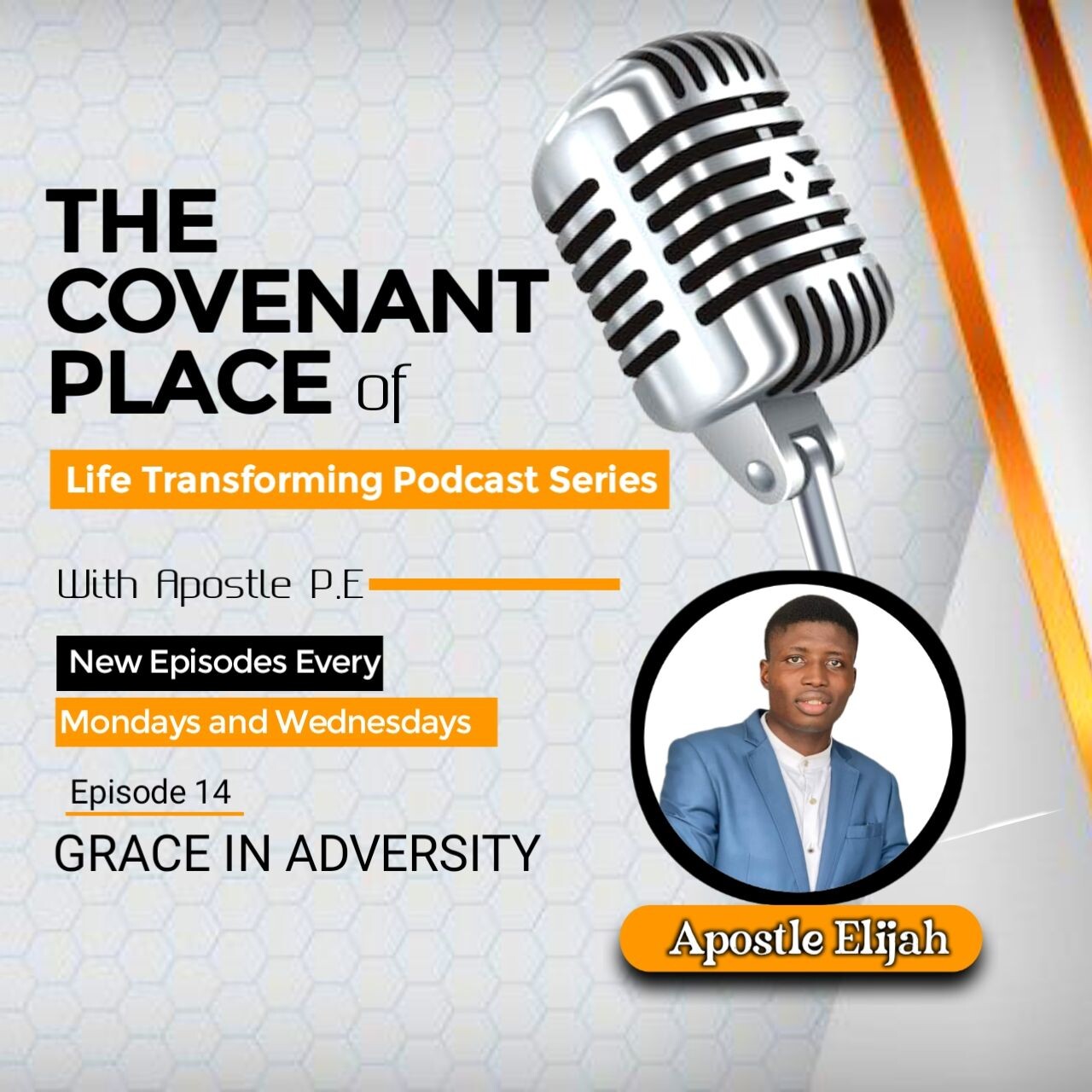 THE COVENANT PLACE Of

Life Transforming Podcast Series

With Apostle P.E

New Episodes Every

Mondays and Wednesdays

Episode 14

GRACE IN ADVERSITY

Apostle Elijah